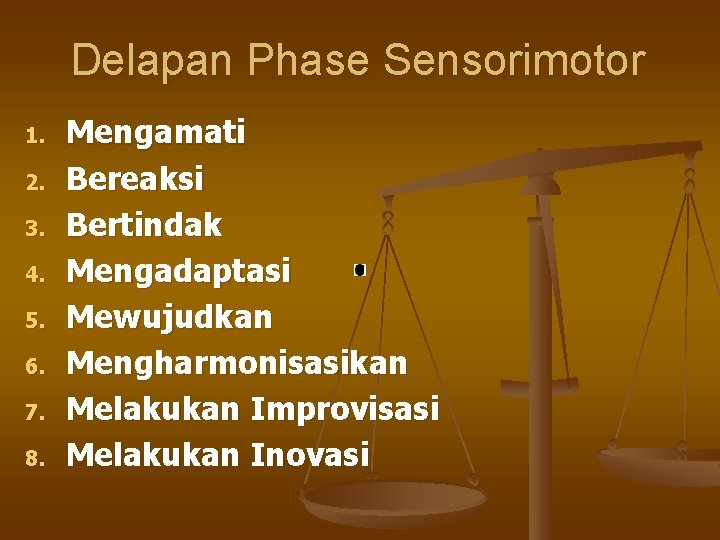 Delapan Phase Sensorimotor

1. Mengamati
2. Bereaksi
3. Bertindak
4. Mengadaptasi
5. Mewujudkan
6. Mengharmonisasikan
7. Melakukan Improvisasi
8. Melakukan Inovasi